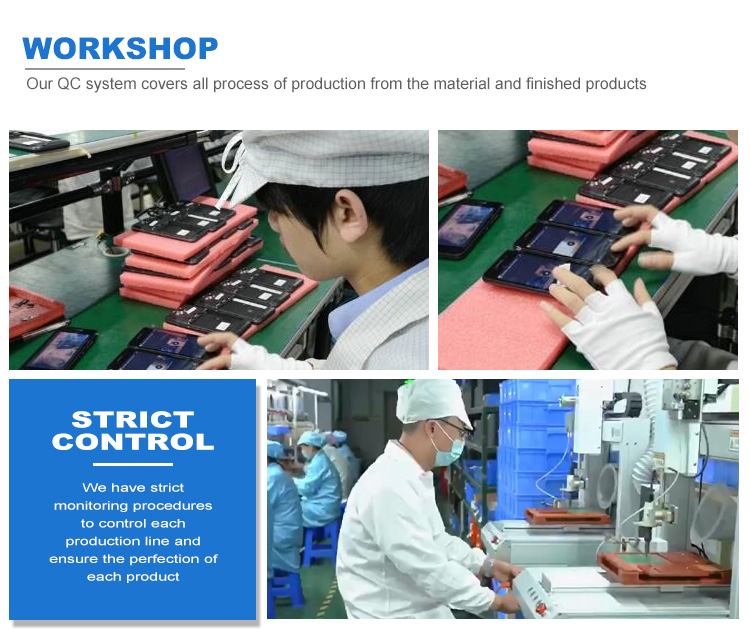 WORKSHOP

Our QC system covers all process of production from the material and finished products

STRICT CONTROL

We have strict monitoring procedures to control each production line and ensure the perfection of each product